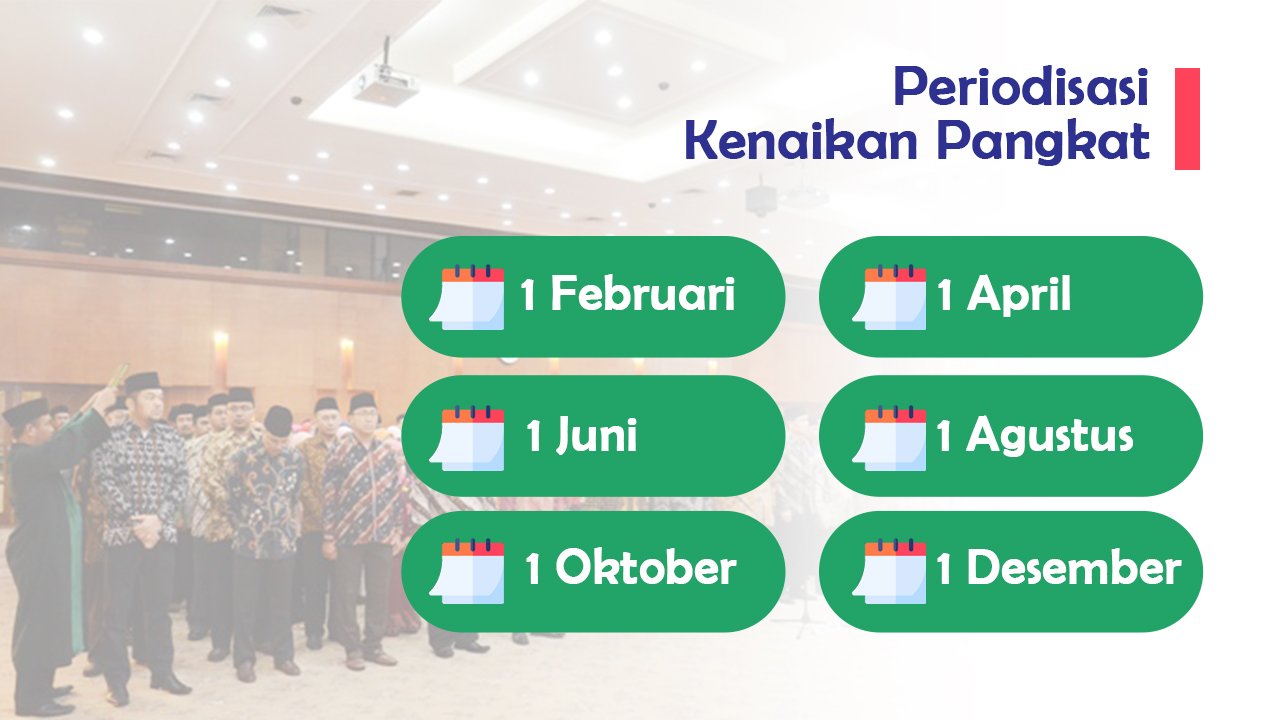 Periodisasi
Kenaikan Pangkat

1 Februari

1 April

1 Juni

1 Agustus

1 Oktober

1 Desember